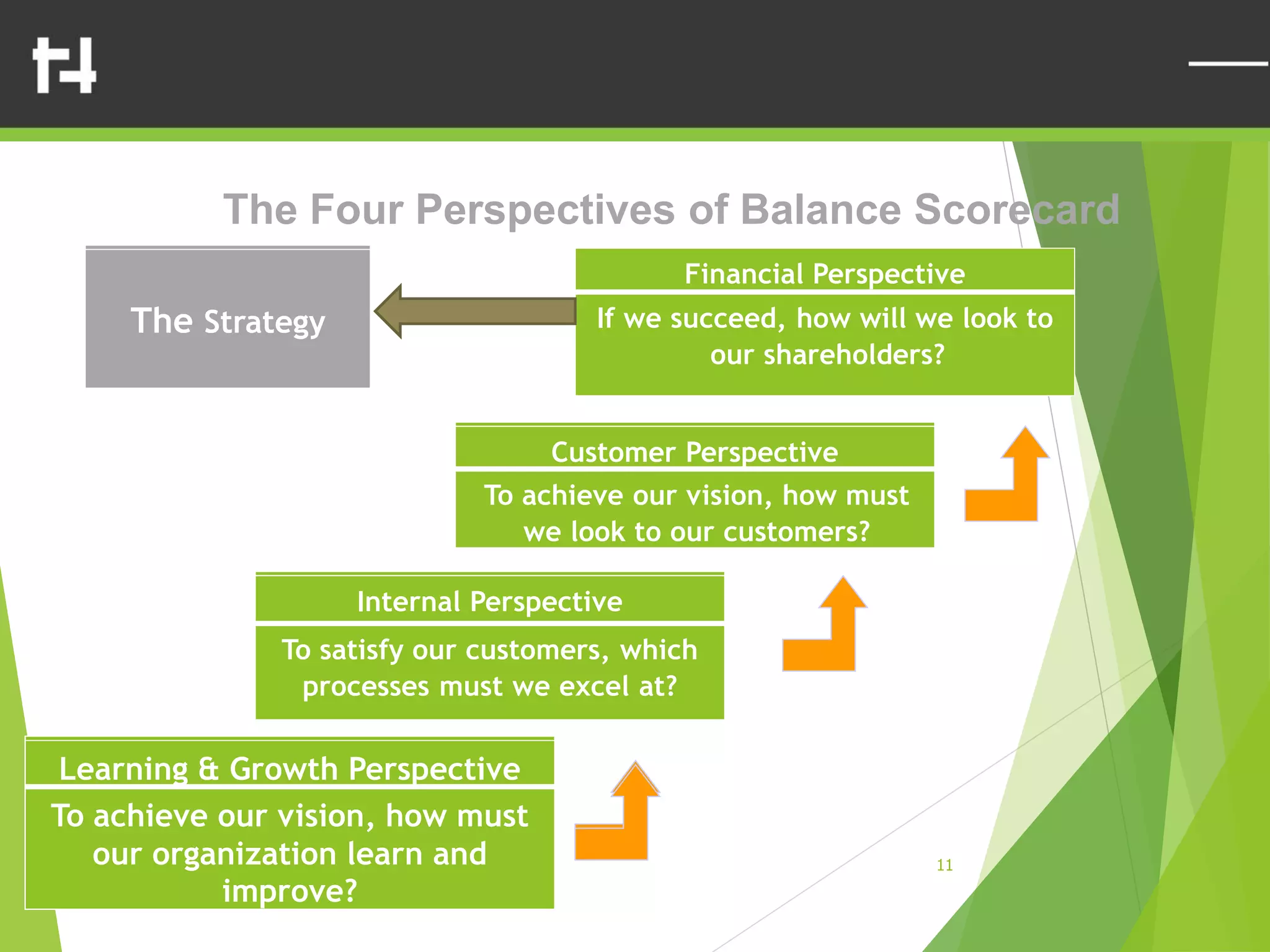 The Four Perspectives of Balance Scorecard

The Strategy

Financial Perspective

If we succeed, how will we look to our shareholders?

Customer Perspective

To achieve our vision, how must we look to our customers?

Internal Perspective

To satisfy our customers, which processes must we excel at?

Learning & Growth Perspective

To achieve our vision, how must our organization learn and improve?

11